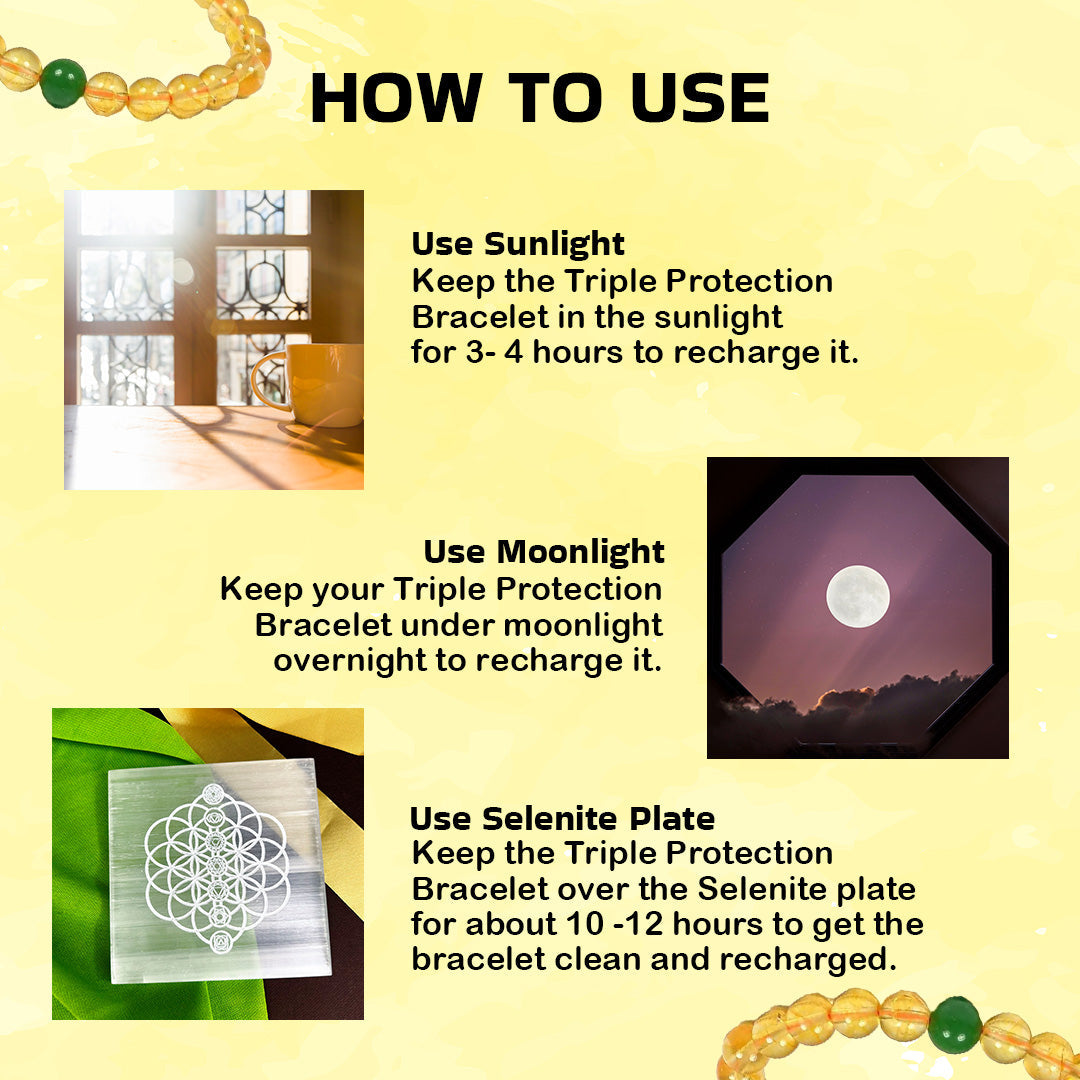 HOW TO USE

Use Sunlight
Keep the Triple Protection Bracelet in the sunlight for 3- 4 hours to recharge it.

Use Moonlight
Keep your Triple Protection Bracelet under moonlight overnight to recharge it.

Use Selenite Plate
Keep the Triple Protection Bracelet over the Selenite plate for about 10 -12 hours to get the bracelet clean and recharged.